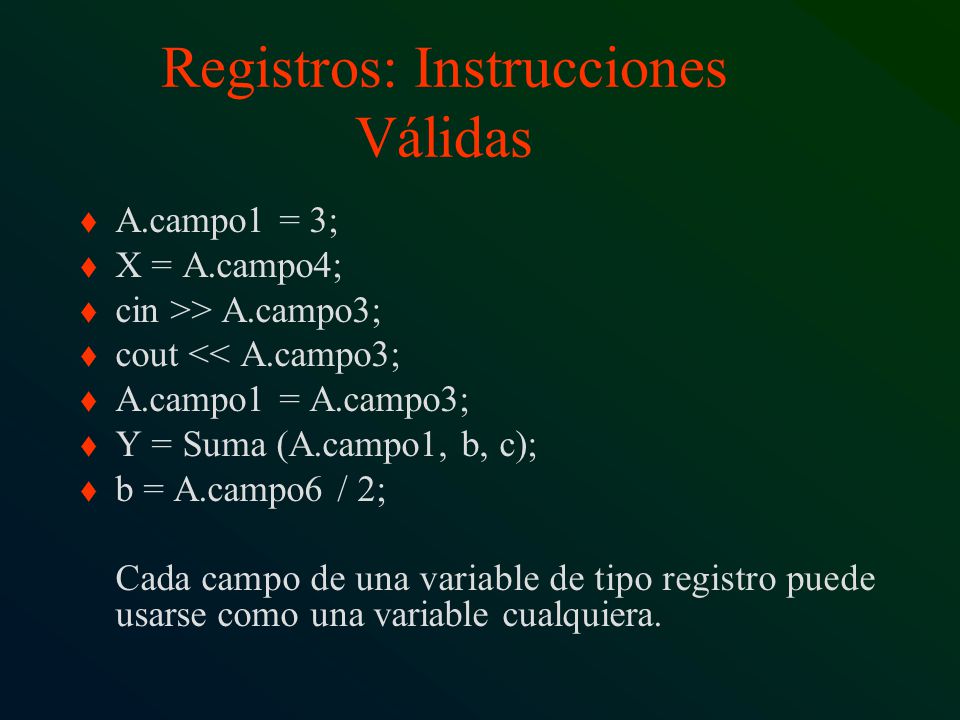 Registros: Instrucciones Válidas

♦ A.campo1 = 3;
♦ X = A.campo4;
♦ cin >> A.campo3;
♦ cout << A.campo3;
♦ A.campo1 = A.campo3;
♦ Y = Suma (A.campo1, b, c);
♦ b = A.campo6 / 2;

Cada campo de una variable de tipo registro puede usarse como una variable cualquiera.